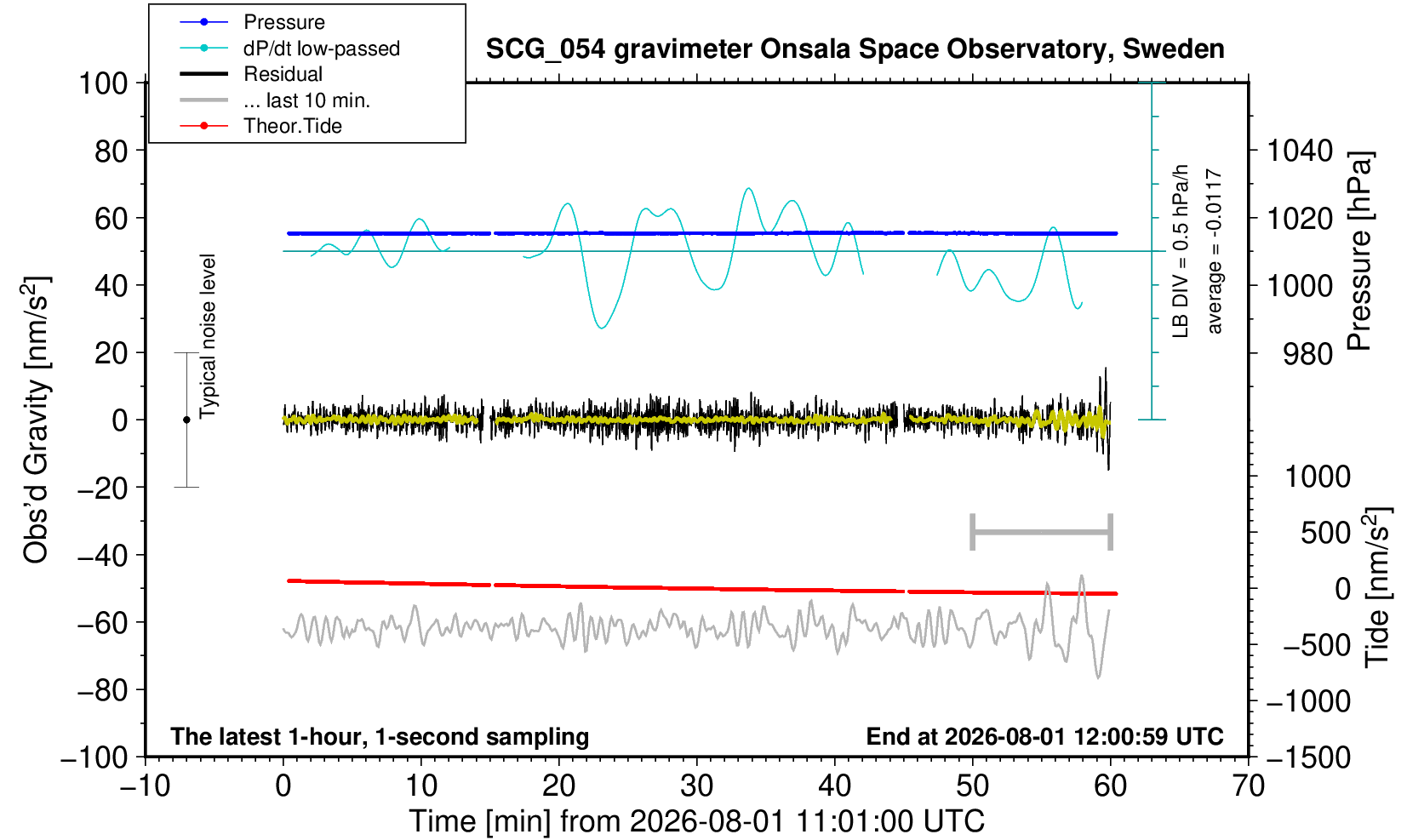 Pressure
dP/dt low-passed
Residual
... last 10 min.
Theor.Tide

SCG_054 gravimeter Onsala Space Observatory, Sweden

100
80
60
40
20
0
−20
−40
−60
−80
−100

Obs'd Gravity [nm/s$^2$]

Typical noise level

LB DIV = 0.5 hPa/h
average = -0.0117

1040
1020
1000
980

Pressure [hPa]

1000
500
0
−500
−1000
−1500

Tide [nm/s$^2$]

The latest 1-hour, 1-second sampling
End at 2026-08-01 12:00:59 UTC

−10
0
10
20
30
40
50
60
70

Time [min] from 2026-08-01 11:01:00 UTC